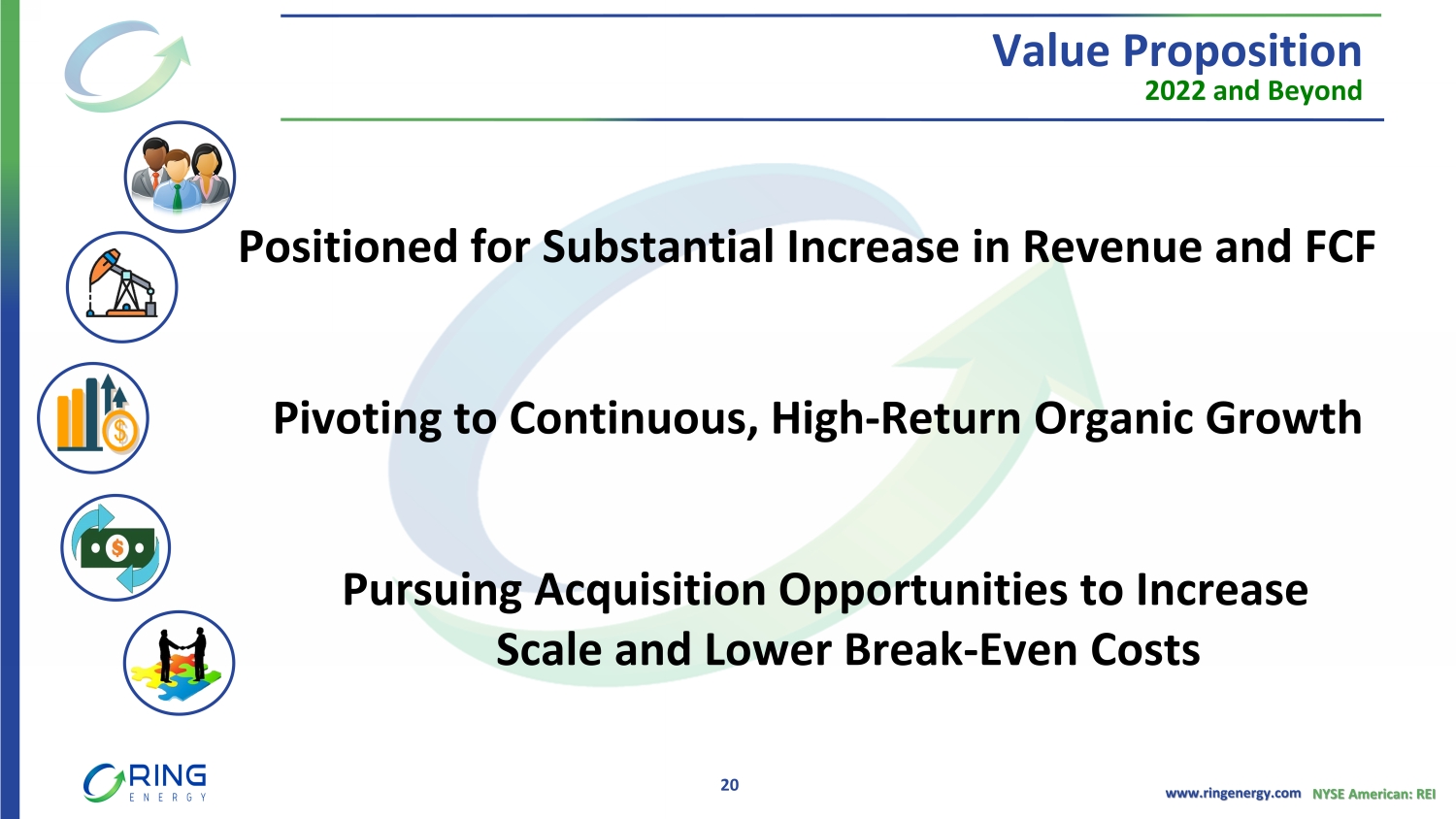 Value Proposition
2022 and Beyond

Positioned for Substantial Increase in Revenue and FCF

Pivoting to Continuous, High-Return Organic Growth

Pursuing Acquisition Opportunities to Increase Scale and Lower Break-Even Costs

RING
ENERGY

20

www.ringenergy.com NYSE American: REI